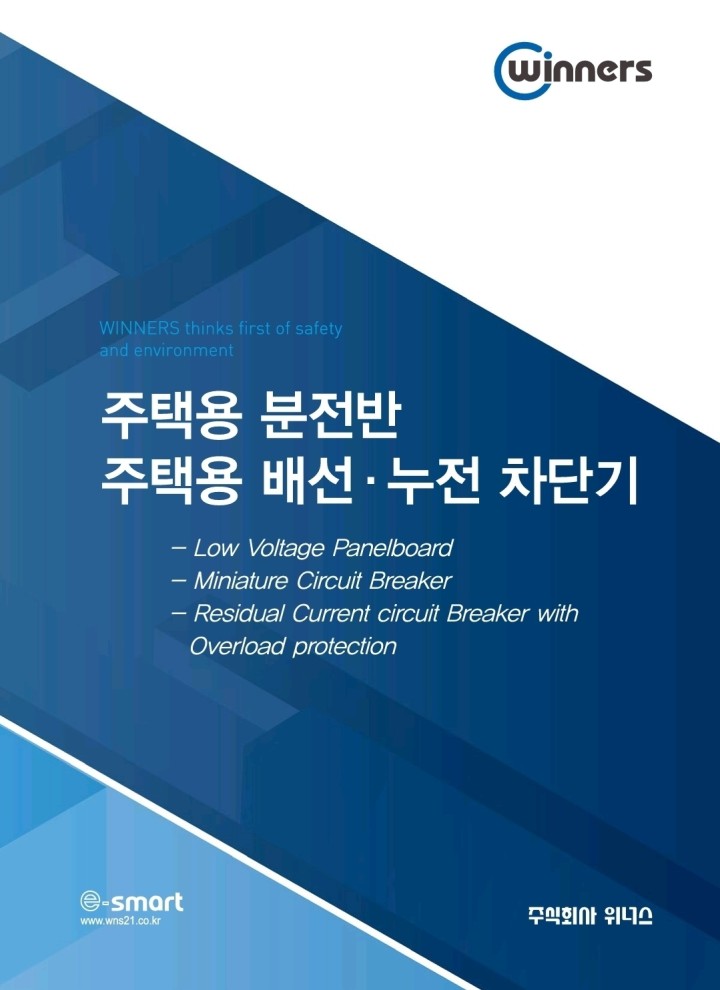 winners

WINNERS thinks first of safety and environment

주택용 분전반
주택용 배선·누전 차단기

– Low Voltage Panelboard
– Miniature Circuit Breaker
– Residual Current circuit Breaker with Overload protection

e-smart
www.wns21.co.kr

주식회사 위너스